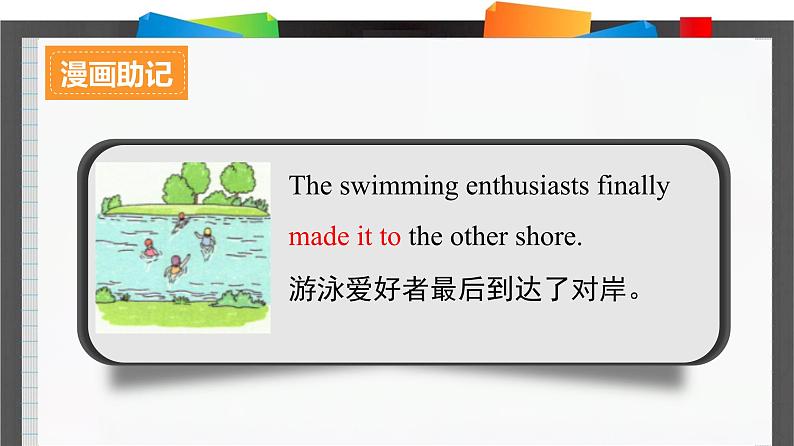 漫画助记

The swimming enthusiasts finally made it to the other shore.

游泳爱好者最后到达了对岸。